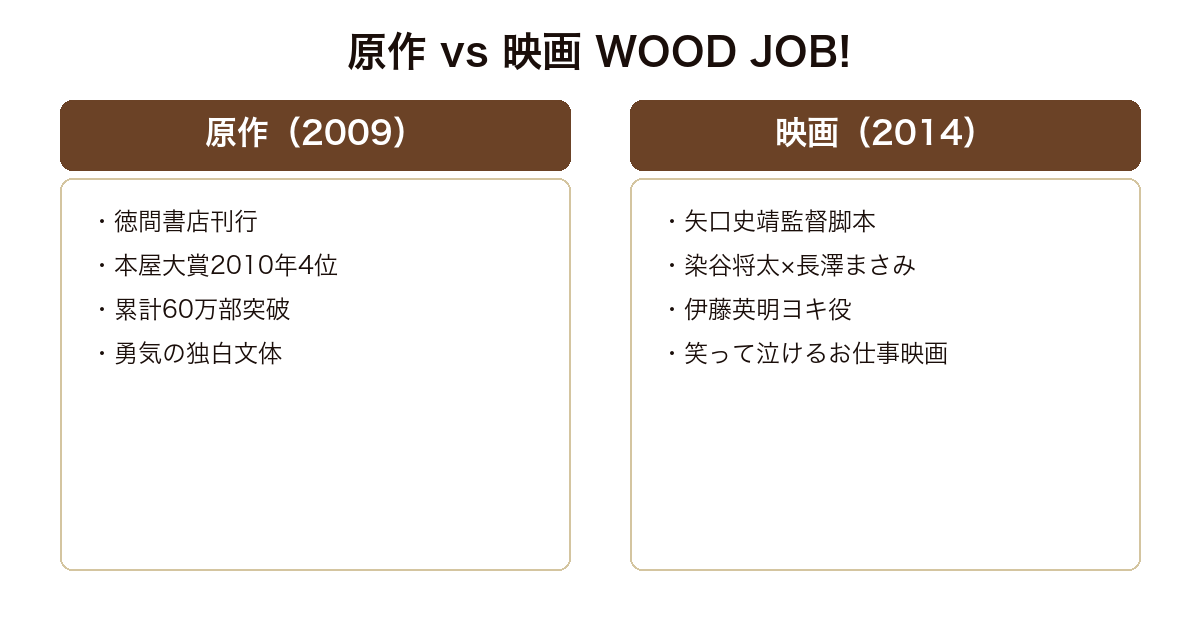 原作 vs 映画 WOOD JOB!

原作（2009）

・徳間書店刊行
・本屋大賞2010年4位
・累計60万部突破
・勇気の独白文体

映画（2014）

・矢口史靖監督脚本
・染谷将太×長澤まさみ
・伊藤英明ヨキ役
・笑って泣けるお仕事映画